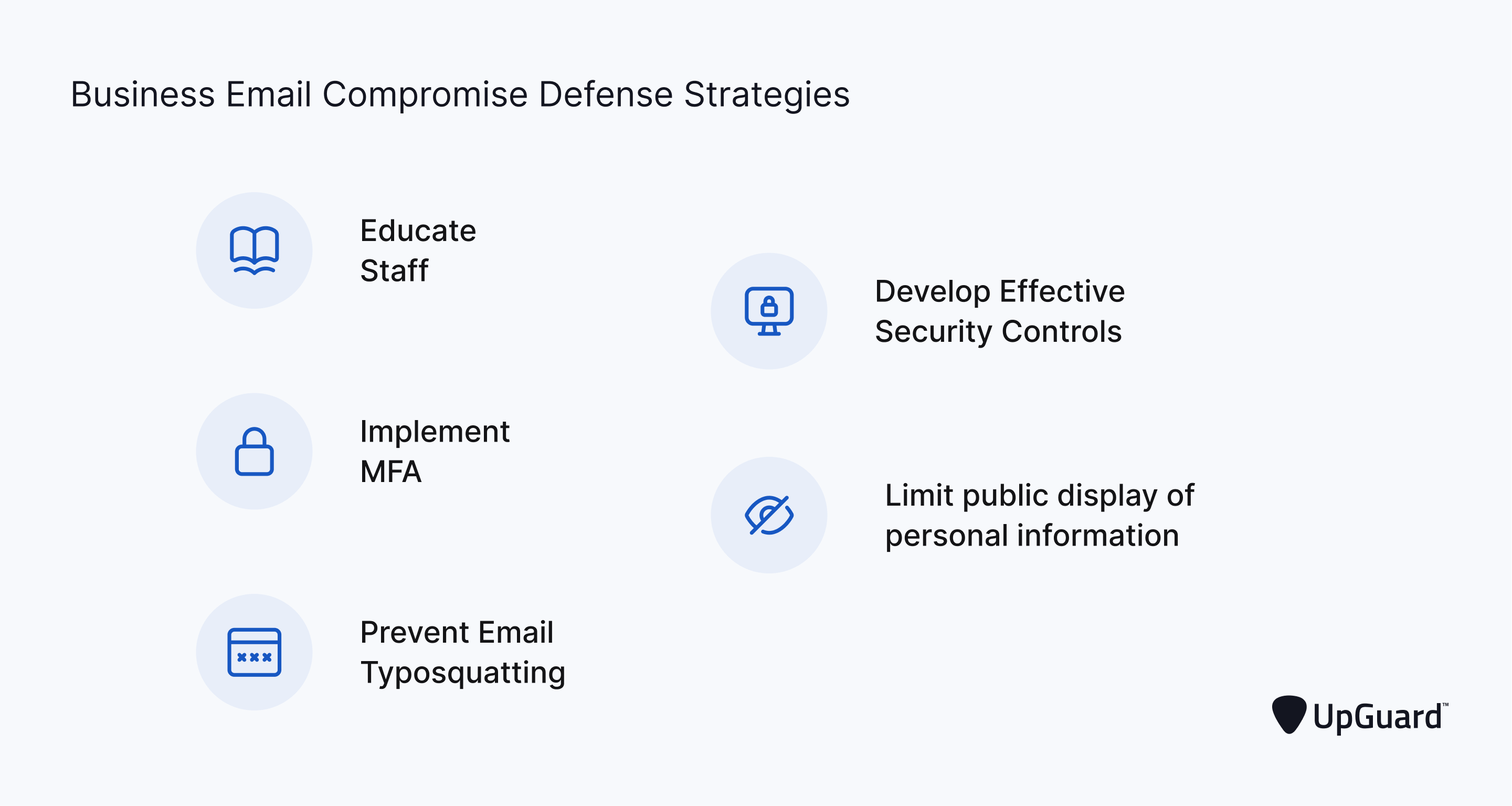 Business Email Compromise Defense Strategies

Educate Staff

Implement MFA

Prevent Email Typosquatting

Develop Effective Security Controls

Limit public display of personal information

UpGuard™